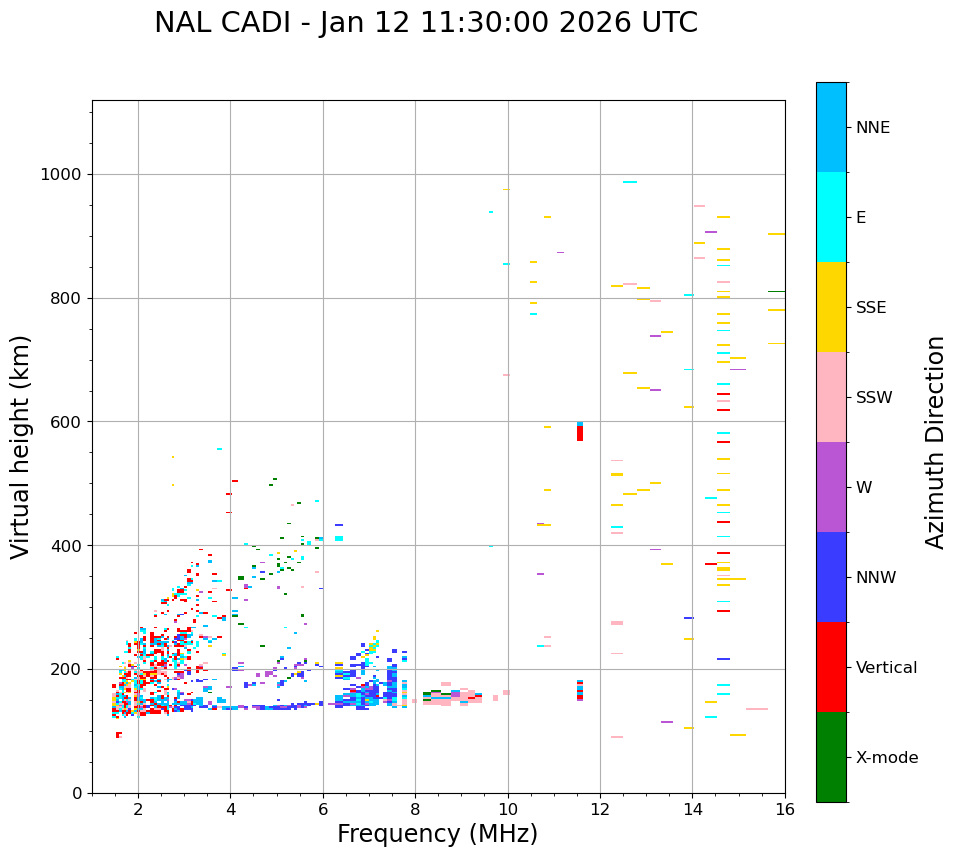 NAL CADI - Jan 12 11:30:00 2026 UTC

Virtual height (km)

1000
800
600
400
200
0

2
4
6
8
10
12
14
16

Frequency (MHz)

NNE
E
SSE
SSW
W
NNW
Vertical
X-mode

Azimuth Direction